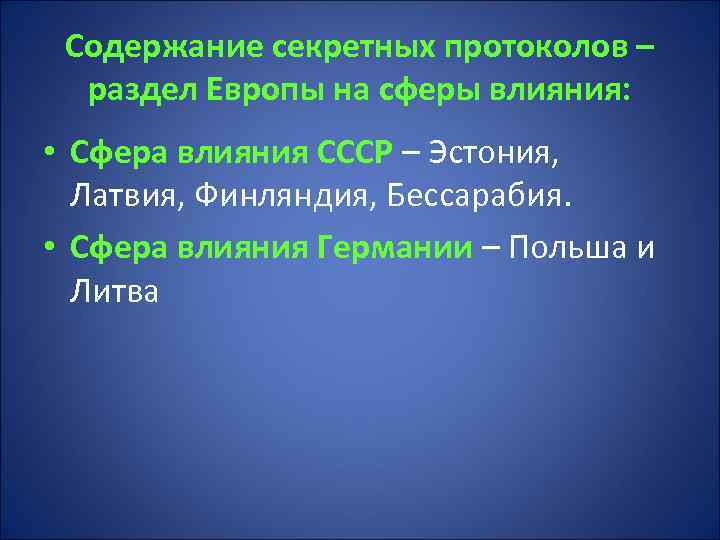 Содержание секретных протоколов – раздел Европы на сферы влияния:

• Сфера влияния СССР – Эстония, Латвия, Финляндия, Бессарабия.

• Сфера влияния Германии – Польша и Литва